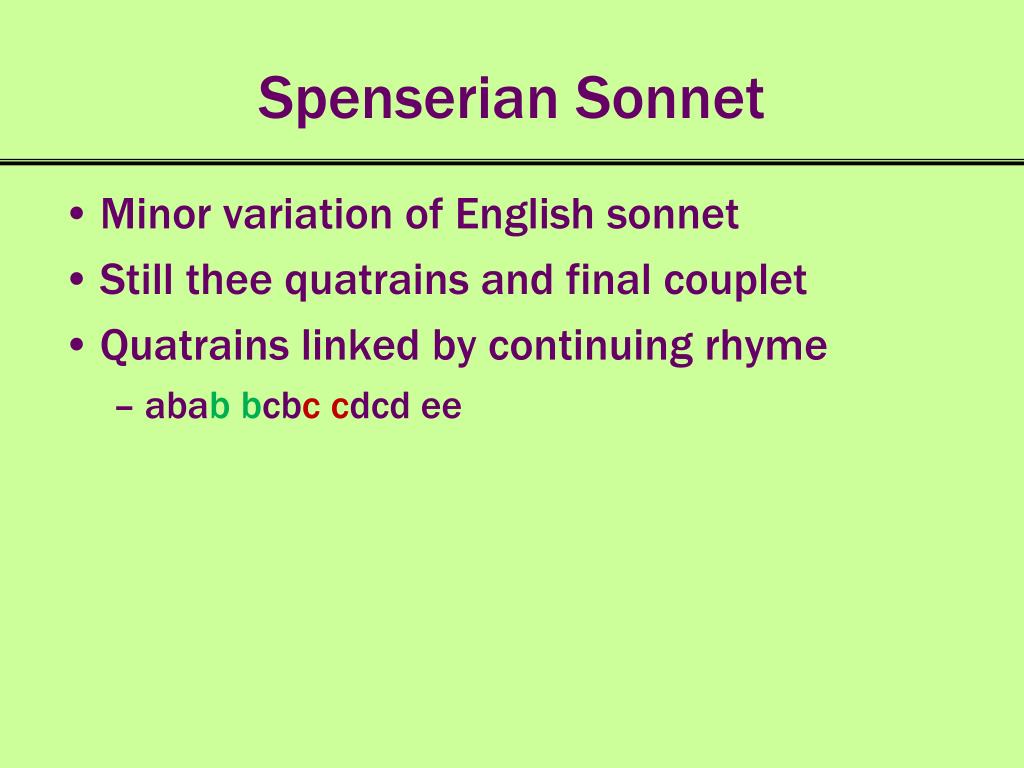 Spenserian Sonnet

• Minor variation of English sonnet
• Still thee quatrains and final couplet
• Quatrains linked by continuing rhyme
– abab bcbc cdcd ee